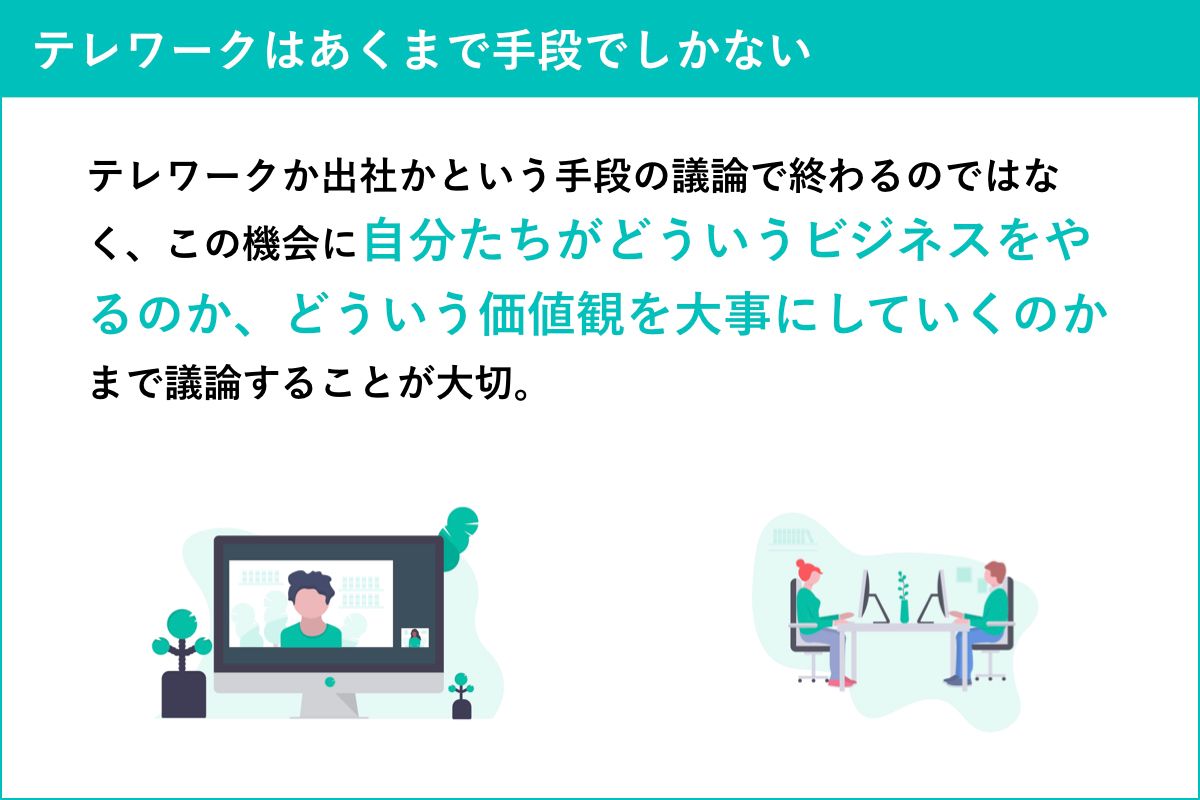 テレワークはあくまで手段でしかない

テレワークか出社かという手段の議論で終わるのではなく、この機会に自分たちがどういうビジネスをやるのか、どういう価値観を大事にしていくのかまで議論することが大切。